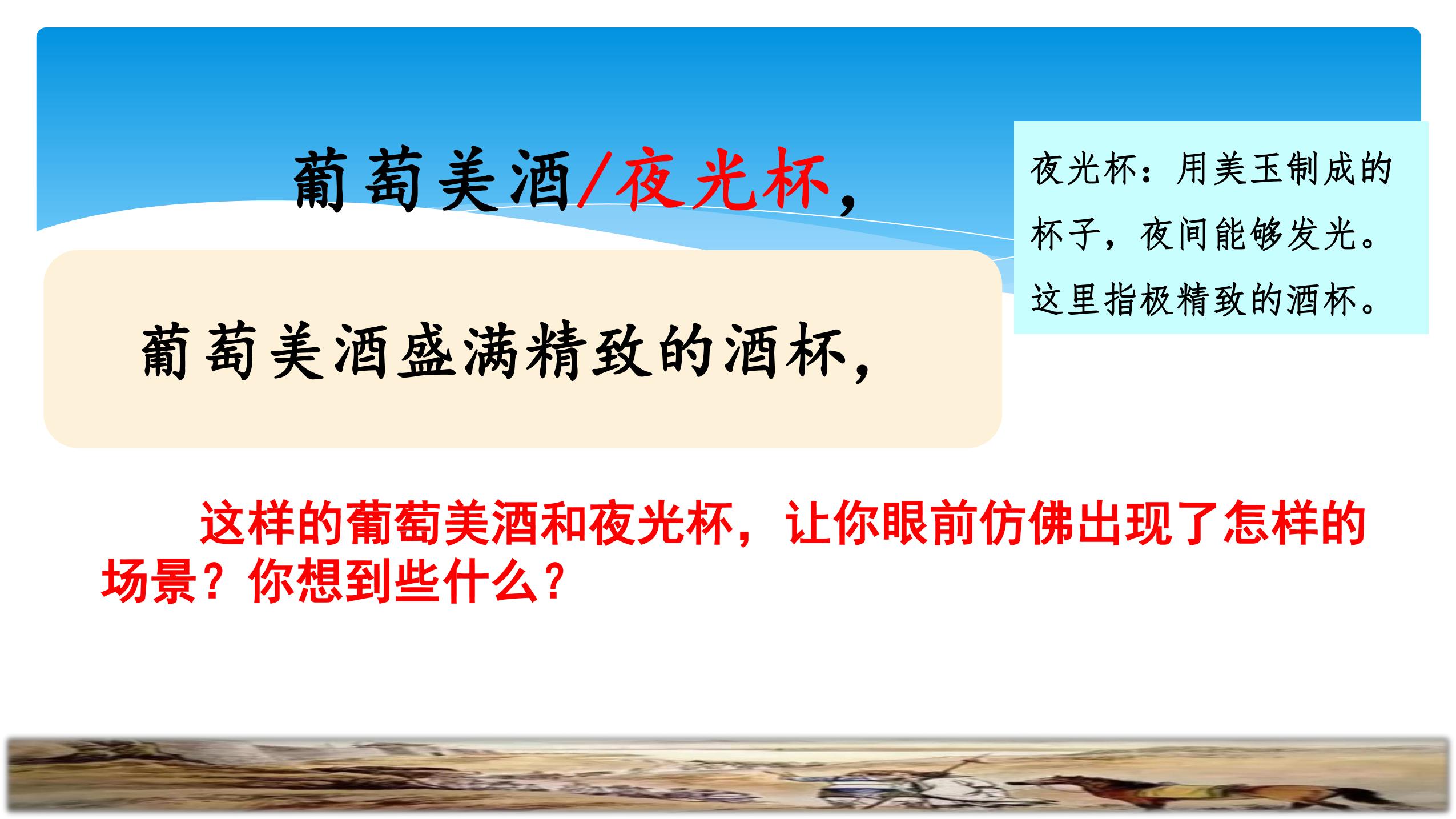 葡萄美酒/夜光杯，

夜光杯：用美玉制成的杯子，夜间能够发光。这里指极精致的酒杯。

葡萄美酒盛满精致的酒杯，

这样的葡萄美酒和夜光杯，让你眼前仿佛出现了怎样的场景？你想到些什么？